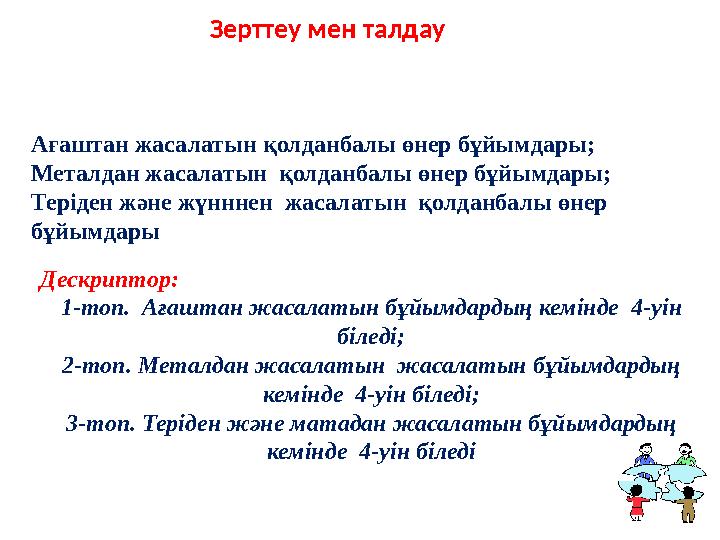 Зерттеу мен талдау

Ағаштан жасалатын қолданбалы өнер бұйымдары;
Металдан жасалатын қолданбалы өнер бұйымдары;
Теріден және жүнннен жасалатын қолданбалы өнер бұйымдары

Дескриптор:
1-топ. Ағаштан жасалатын бұйымдардың кемінде 4-уін біледі;
2-топ. Металдан жасалатын жасалатын бұйымдардың кемінде 4-уін біледі;
3-топ. Теріден және матадан жасалатын бұйымдардың кемінде 4-уін біледі